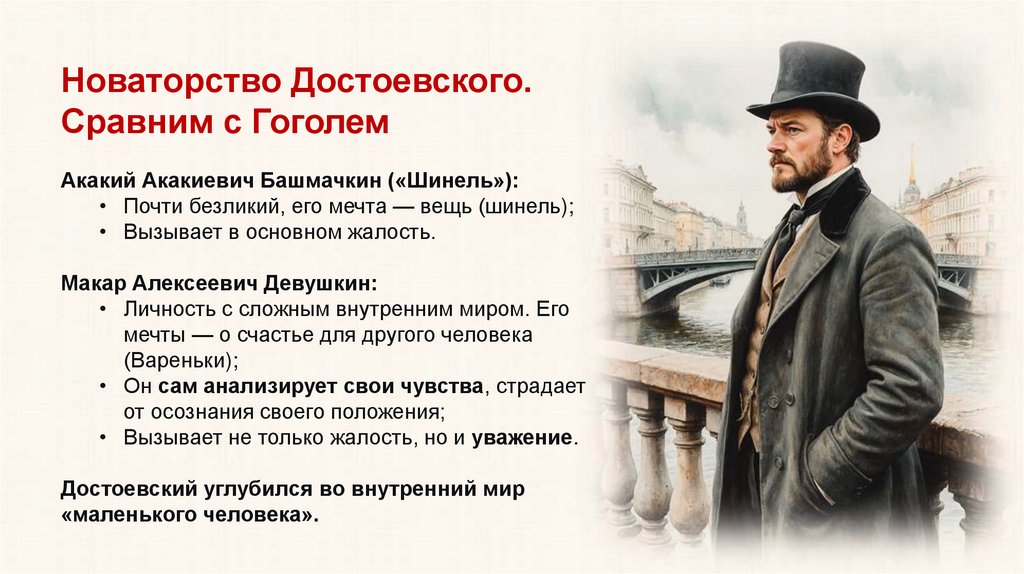 Новаторство Достоевского. Сравним с Гоголем

Акакий Акакиевич Башмачкин («Шинель»):
• Почти безликий, его мечта — вещь (шинель);
• Вызывает в основном жалость.

Макар Алексеевич Девушкин:
• Личность с сложным внутренним миром. Его мечты — о счастье для другого человека (Вареньки);
• Он сам анализирует свои чувства, страдает от осознания своего положения;
• Вызывает не только жалость, но и уважение.

Достоевский углубился во внутренний мир «маленького человека».